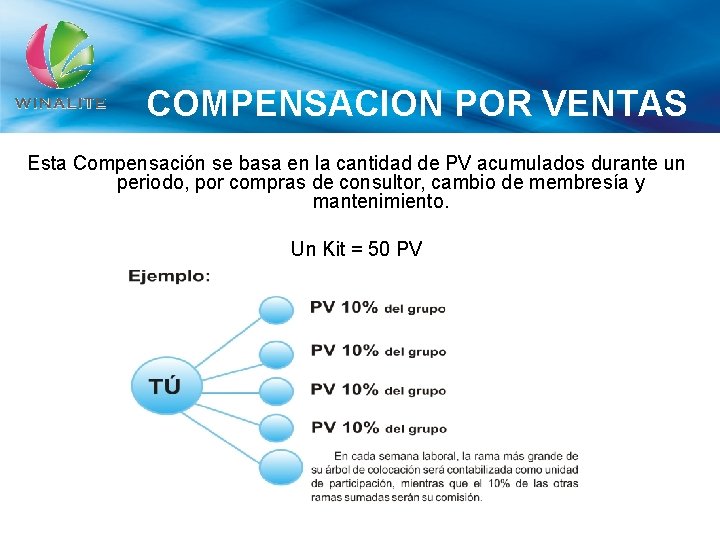 WINALITE

COMPENSACION POR VENTAS

Esta Compensación se basa en la cantidad de PV acumulados durante un periodo, por compras de consultor, cambio de membresía y mantenimiento.

Un Kit = 50 PV

Ejemplo:

TÚ

PV 10% del grupo

PV 10% del grupo

PV 10% del grupo

PV 10% del grupo

En cada semana laboral, la rama más grande de su árbol de colocación será contabilizada como unidad de participación, mientras que el 10% de las otras ramas sumadas serán su comisión.